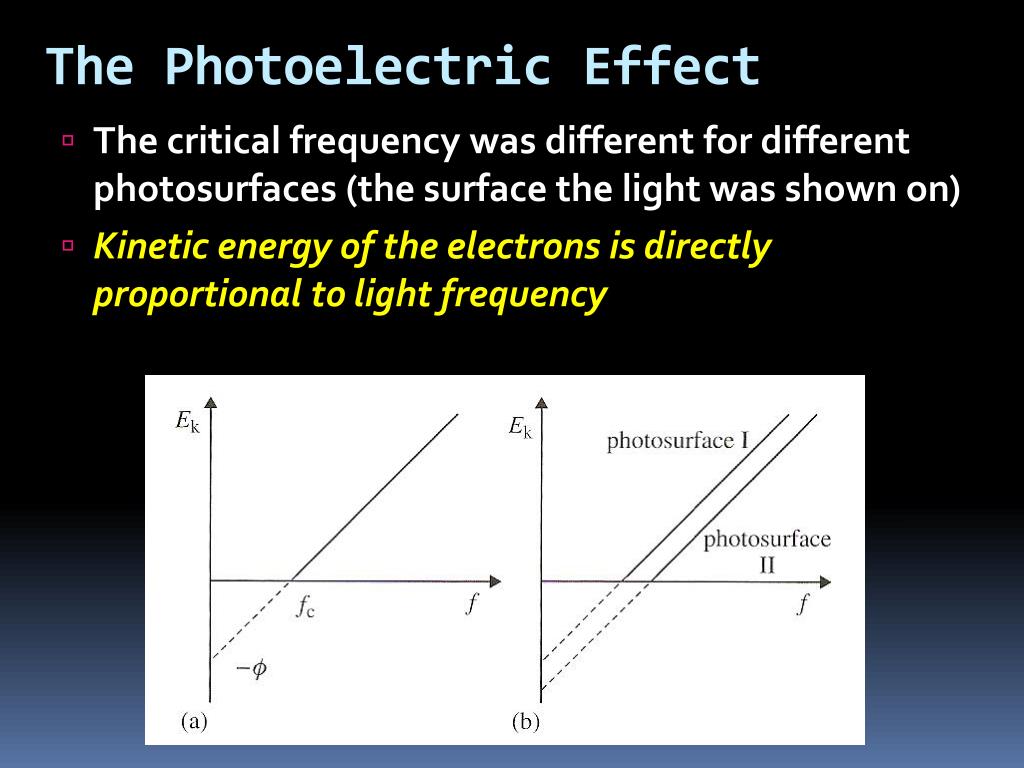 The Photoelectric Effect

The critical frequency was different for different photosurfaces (the surface the light was shown on)

Kinetic energy of the electrons is directly proportional to light frequency

$E_k$

$f_c$

$f$

$-\phi$

(a)

$E_k$

photosurface I

photosurface II

$f$

(b)